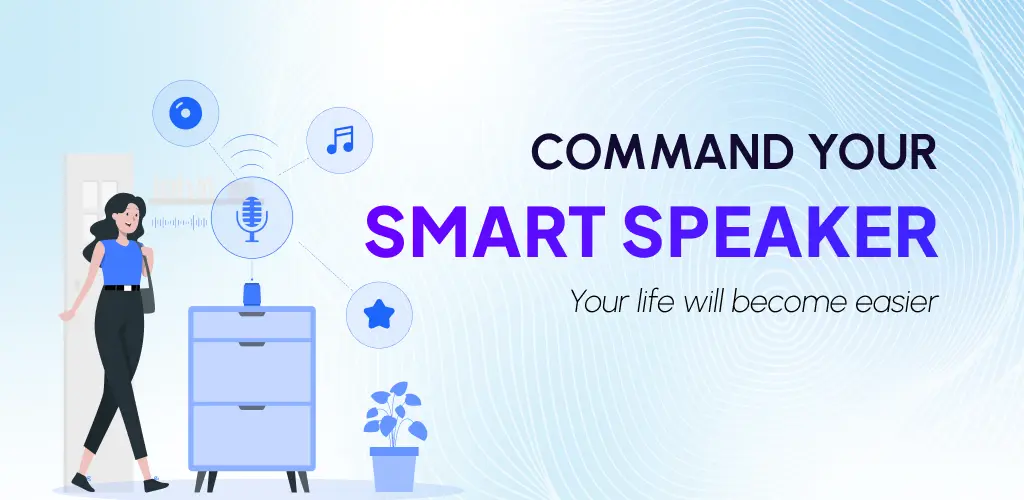 COMMAND YOUR
SMART SPEAKER
Your life will become easier